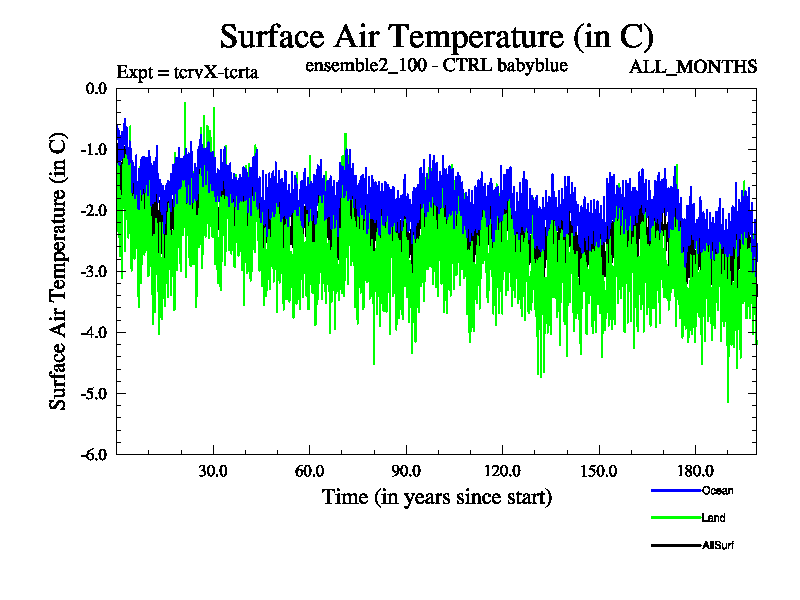 Surface Air Temperature (in C)

Expt = tcrvX-tcrta

ensemble2_100 - CTRL babyblue

ALL_MONTHS

Surface Air Temperature (in C)

0.0
-1.0
-2.0
-3.0
-4.0
-5.0
-6.0

30.0
60.0
90.0
120.0
150.0
180.0

Time (in years since start)

Ocean
Land
AllSurf